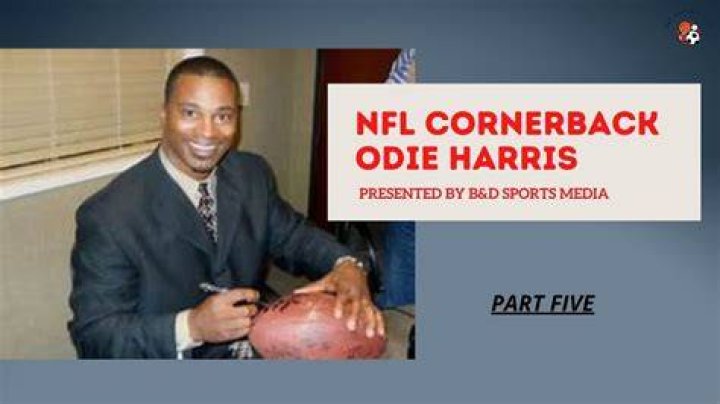 NFL CORNERBACK ODIE HARRIS

PRESENTED BY B&D SPORTS MEDIA

PART FIVE